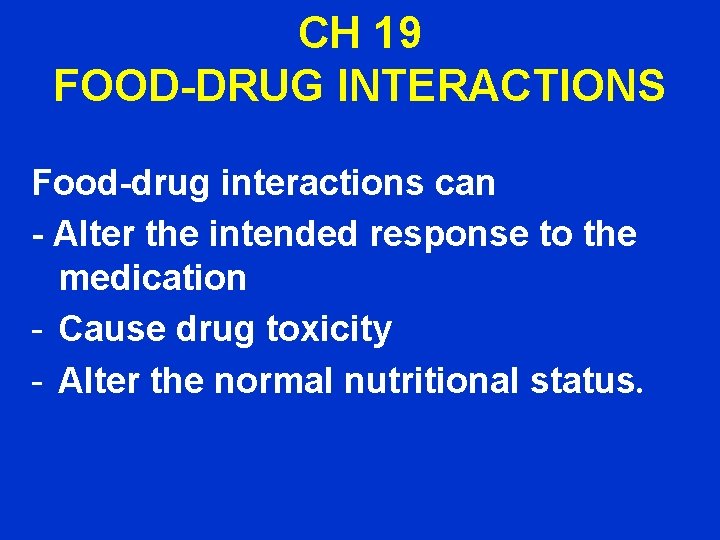 CH 19
FOOD-DRUG INTERACTIONS

Food-drug interactions can
- Alter the intended response to the medication
- Cause drug toxicity
- Alter the normal nutritional status.